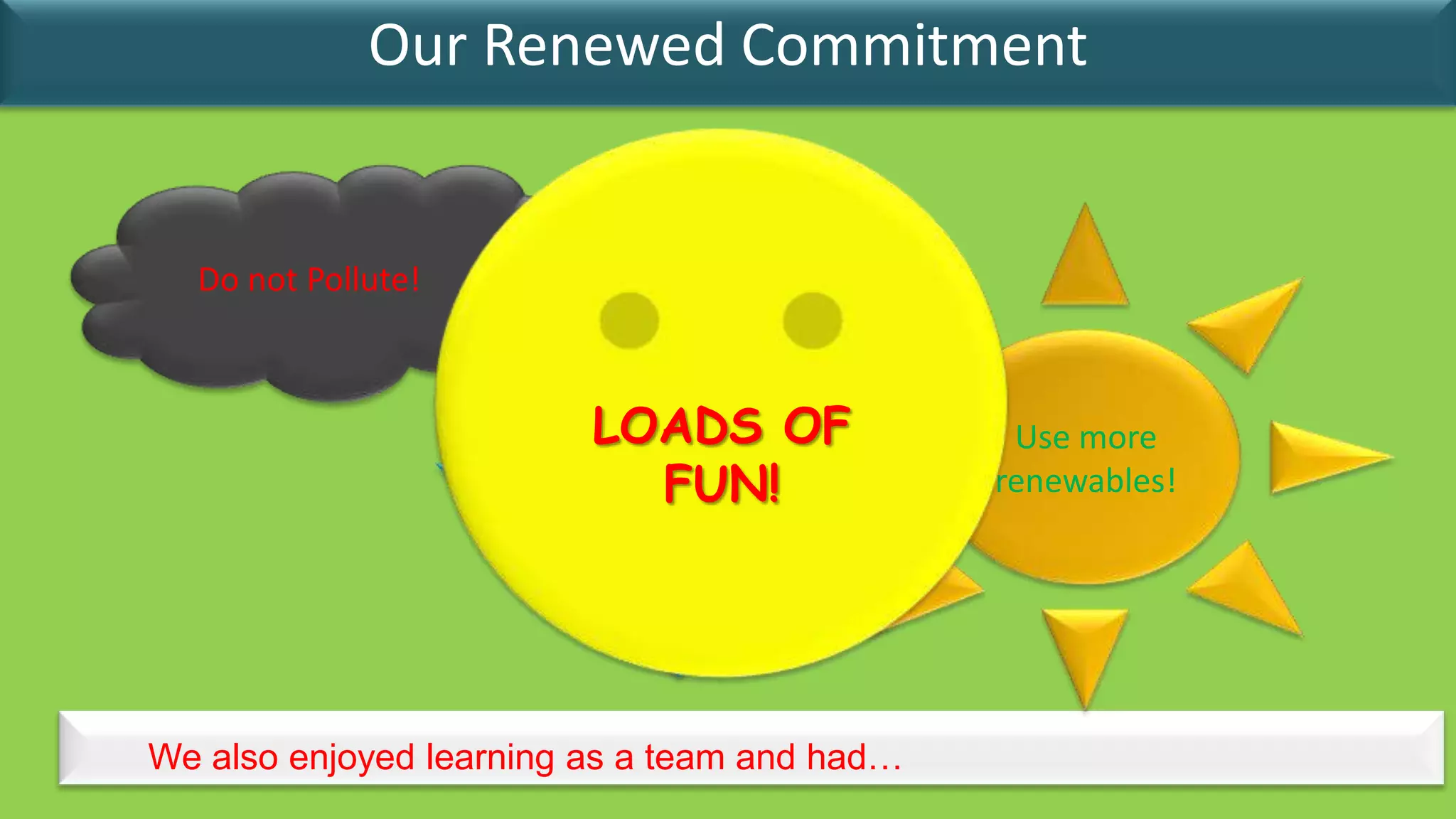 Our Renewed Commitment

Do not Pollute!

LOADS OF FUN!

Use more renewables!

We also enjoyed learning as a team and had…